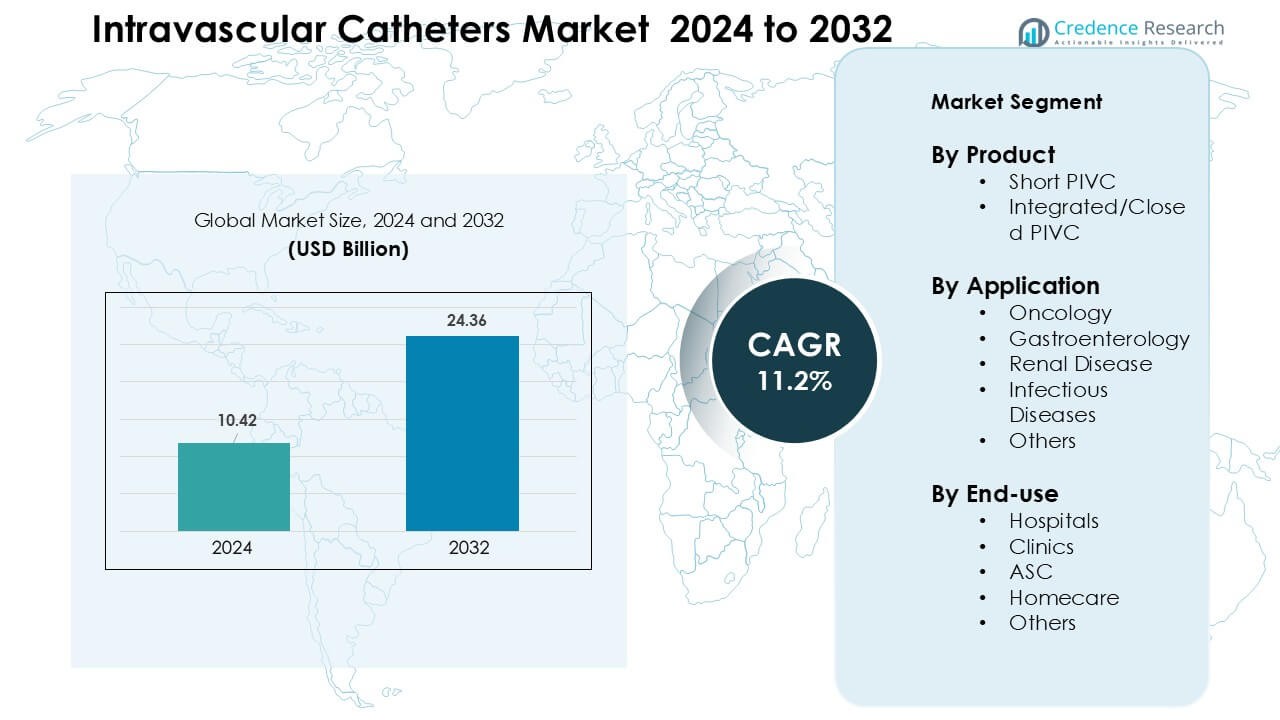 Intravascular Catheters Market 2024 to 2032

Credence Research
Actionable Insights Delivered

Global Market Size, 2024 and 2032
(USD Billion)

10.42
24.36
2024
2032

CAGR
11.2%

Market Segment

By Product
• Short PIVC
• Integrated/Closed PIVC

By Application
• Oncology
• Gastroenterology
• Renal Disease
• Infectious Diseases
• Others

By End-use
• Hospitals
• Clinics
• ASC
• Homecare
• Others